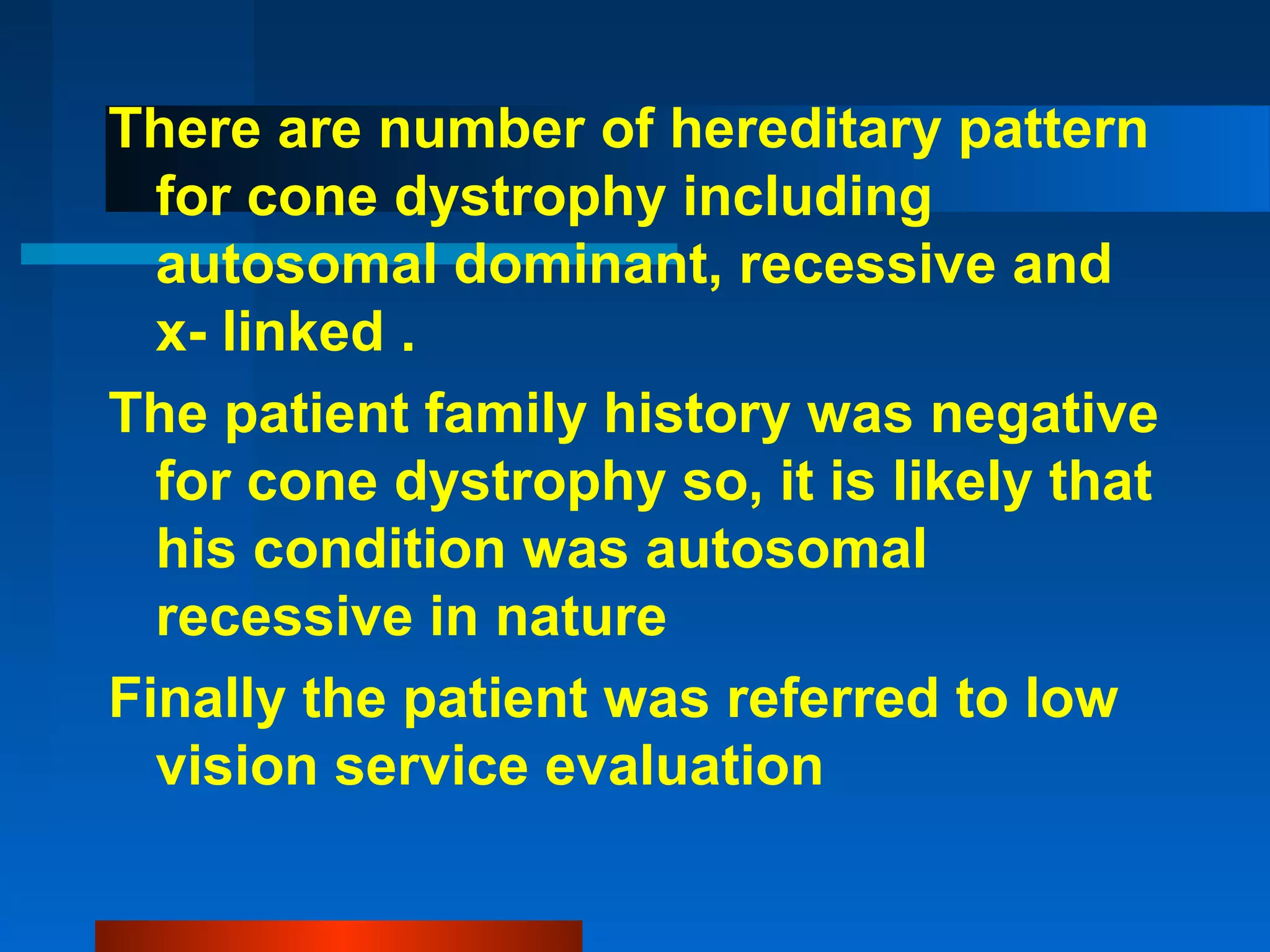 There are number of hereditary pattern for cone dystrophy including autosomal dominant, recessive and x- linked .

The patient family history was negative for cone dystrophy so, it is likely that his condition was autosomal recessive in nature

Finally the patient was referred to low vision service evaluation